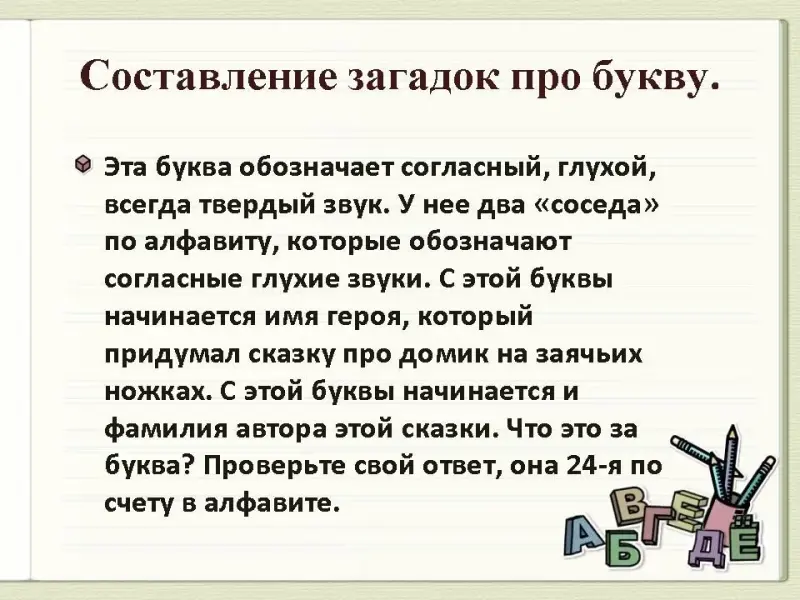 Составление загадок про букву.

Эта буква обозначает согласный, глухой, всегда твердый звук. У нее два «соседа» по алфавиту, которые обозначают согласные глухие звуки. С этой буквы начинается имя героя, который придумал сказку про домик на заячьих ножках. С этой буквы начинается и фамилия автора этой сказки. Что это за буква? Проверьте свой ответ, она 24-я по счету в алфавите.

А Б В Г Д Е Ё